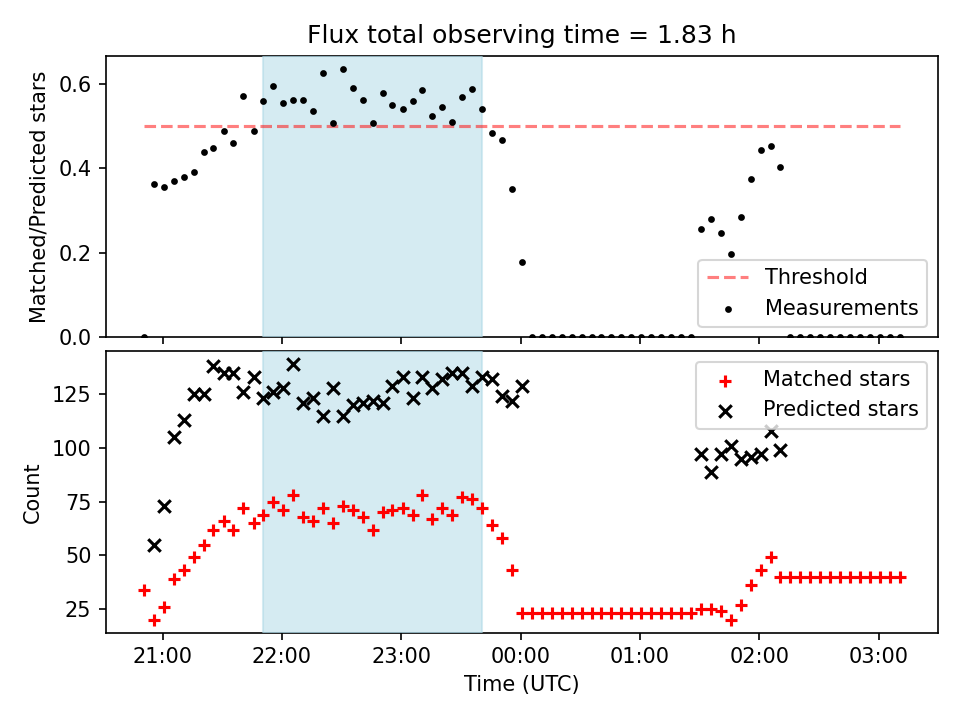 Flux total observing time = 1.83 h

Matched/Predicted stars

0.6
0.4
0.2
0.0

Threshold
Measurements

Count

125
100
75
50
25

Matched stars
Predicted stars

21:00
22:00
23:00
00:00
01:00
02:00
03:00

Time (UTC)